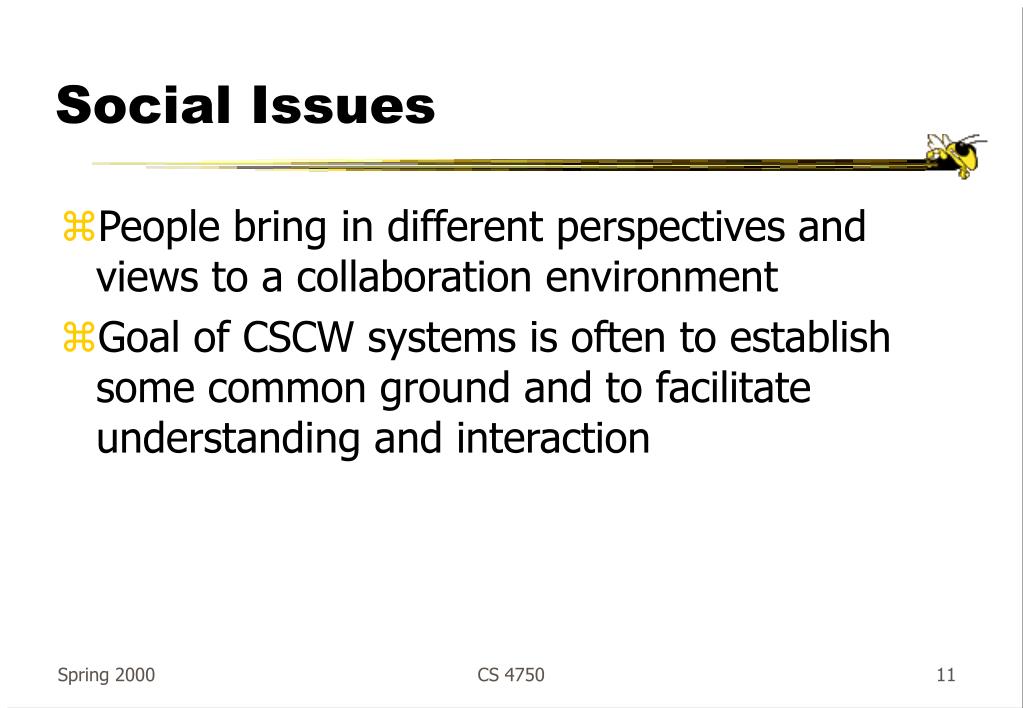 Social Issues

⌘People bring in different perspectives and views to a collaboration environment

⌘Goal of CSCW systems is often to establish some common ground and to facilitate understanding and interaction

Spring 2000

CS 4750

11